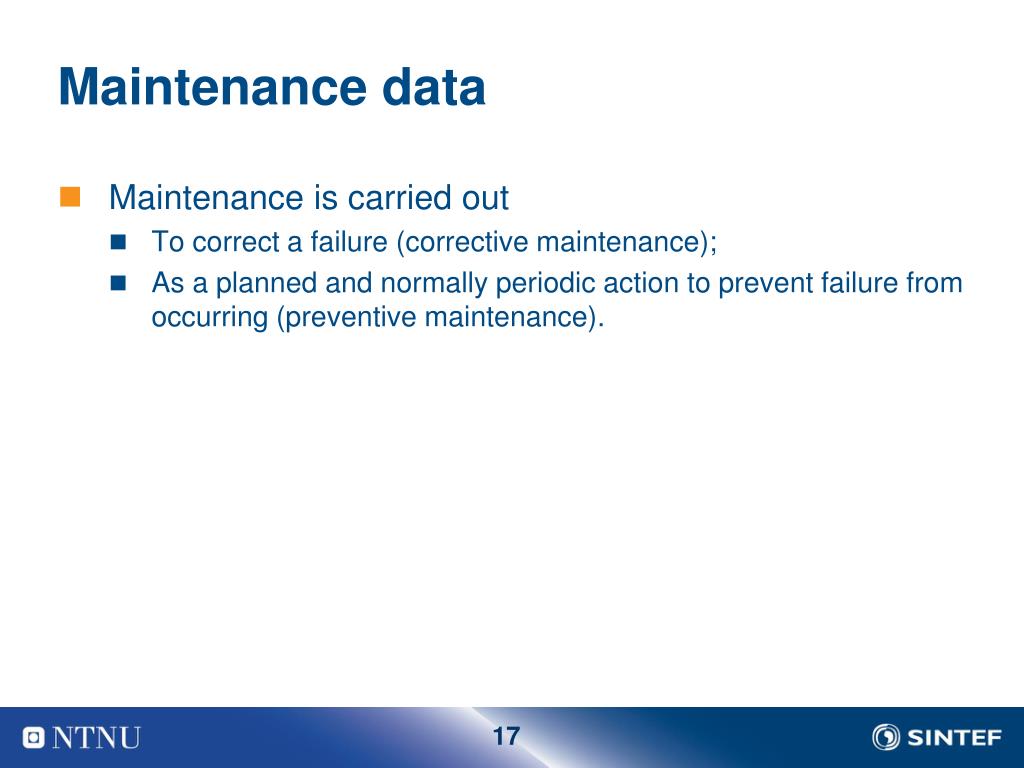 Maintenance data

Maintenance is carried out

To correct a failure (corrective maintenance);

As a planned and normally periodic action to prevent failure from occurring (preventive maintenance).

NTNU

17

SINTEF